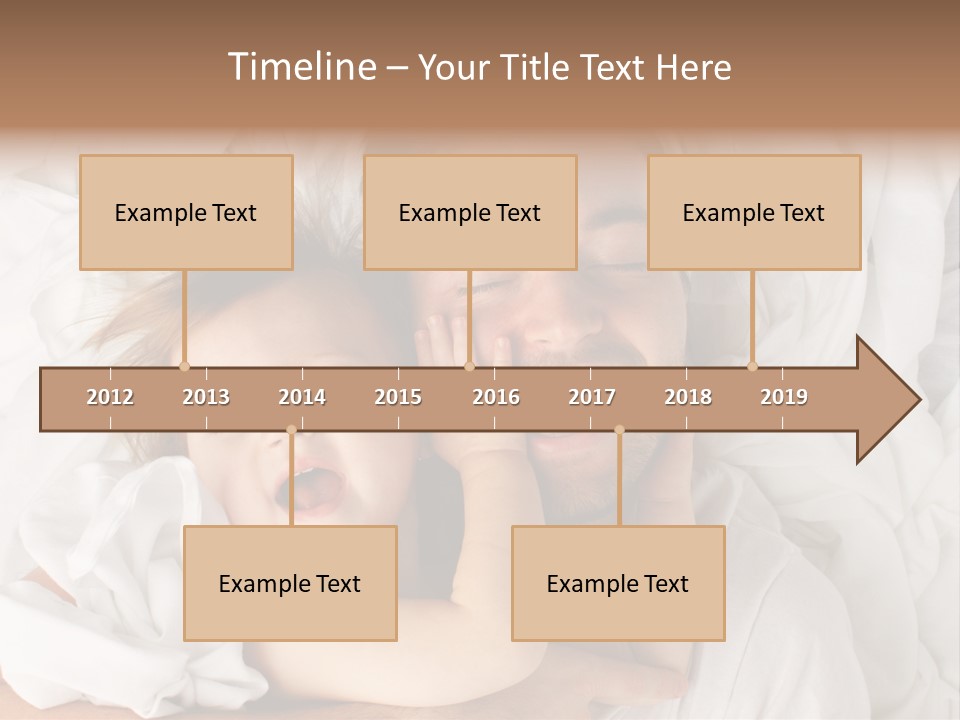 Timeline – Your Title Text Here

Example Text

Example Text

Example Text

2012 2013 2014 2015 2016 2017 2018 2019

Example Text

Example Text